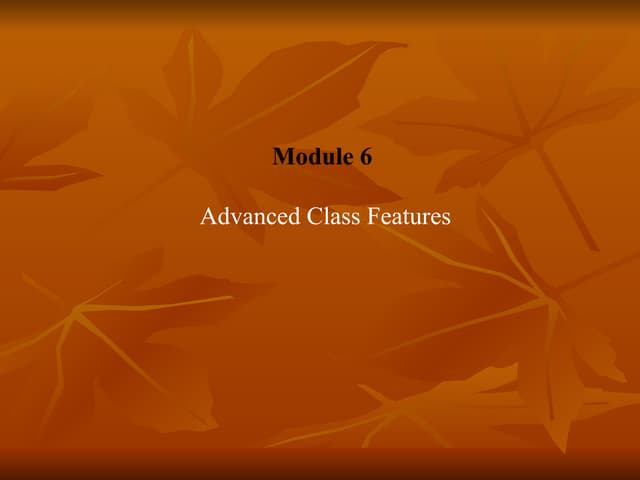 Module 6

Advanced Class Features